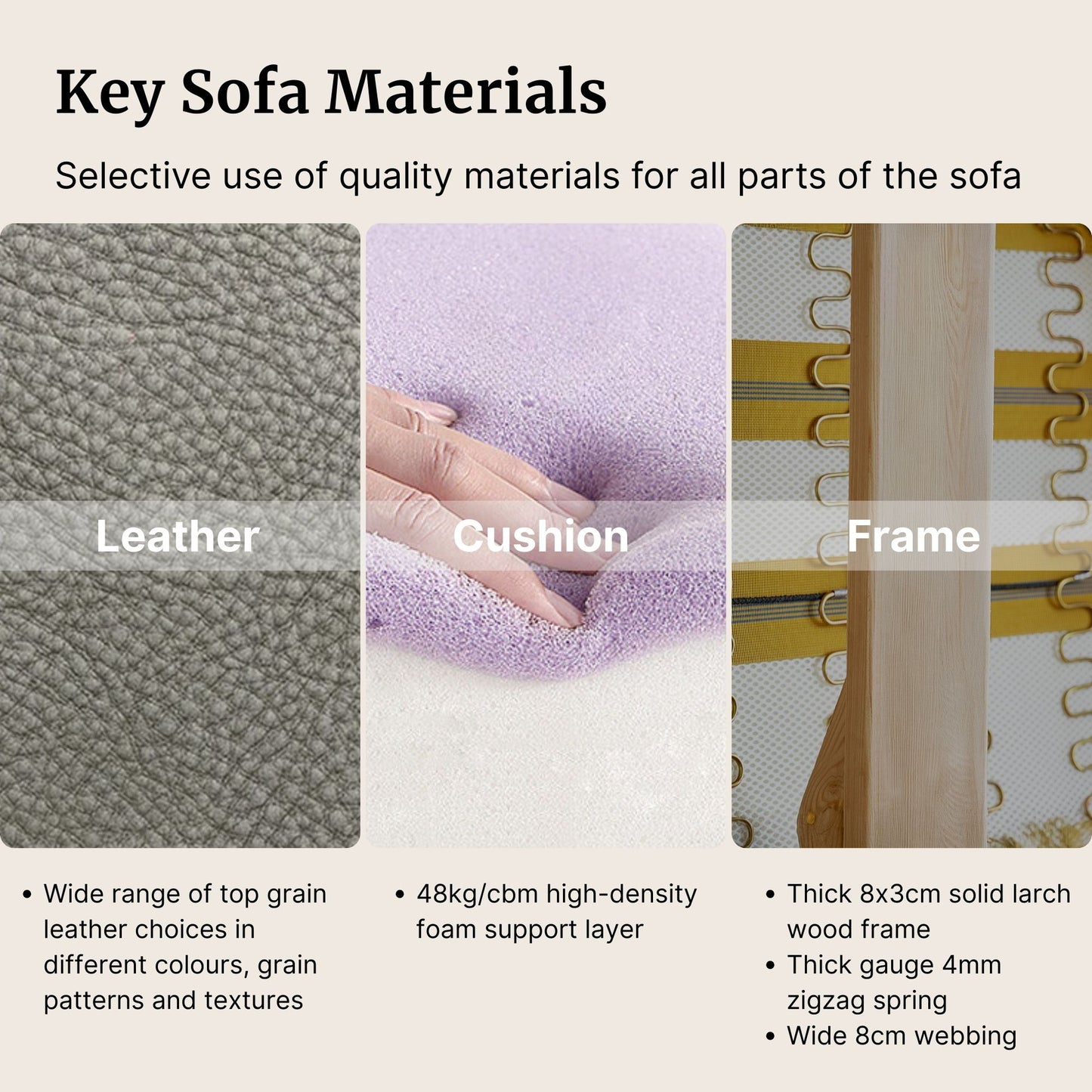 Key Sofa Materials

Selective use of quality materials for all parts of the sofa

Leather

Cushion

Frame

• Wide range of top grain leather choices in different colours, grain patterns and textures

• 48kg/cbm high-density foam support layer

• Thick 8x3cm solid larch wood frame
• Thick gauge 4mm zigzag spring
• Wide 8cm webbing